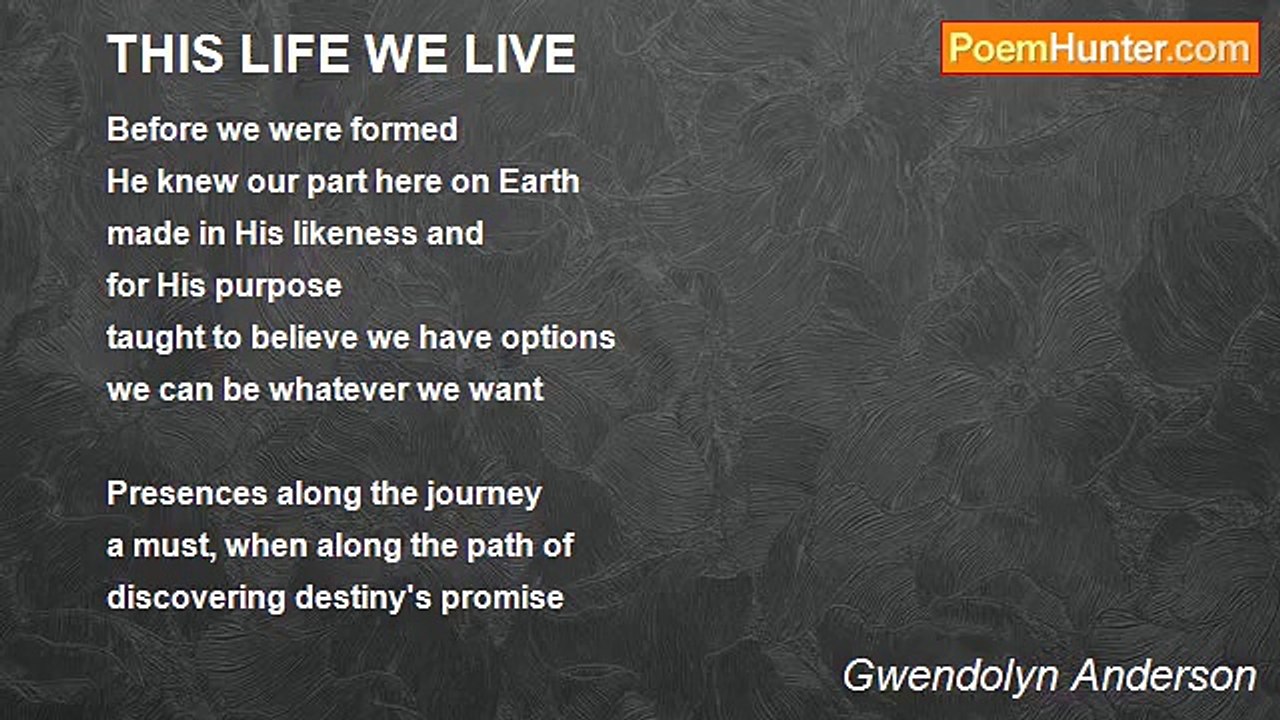 THIS LIFE WE LIVE

PoemHunter.com

Before we were formed
He knew our part here on Earth
made in His likeness and
for His purpose
taught to believe we have options
we can be whatever we want

Presences along the journey
a must, when along the path of
discovering destiny's promise

Gwendolyn Anderson